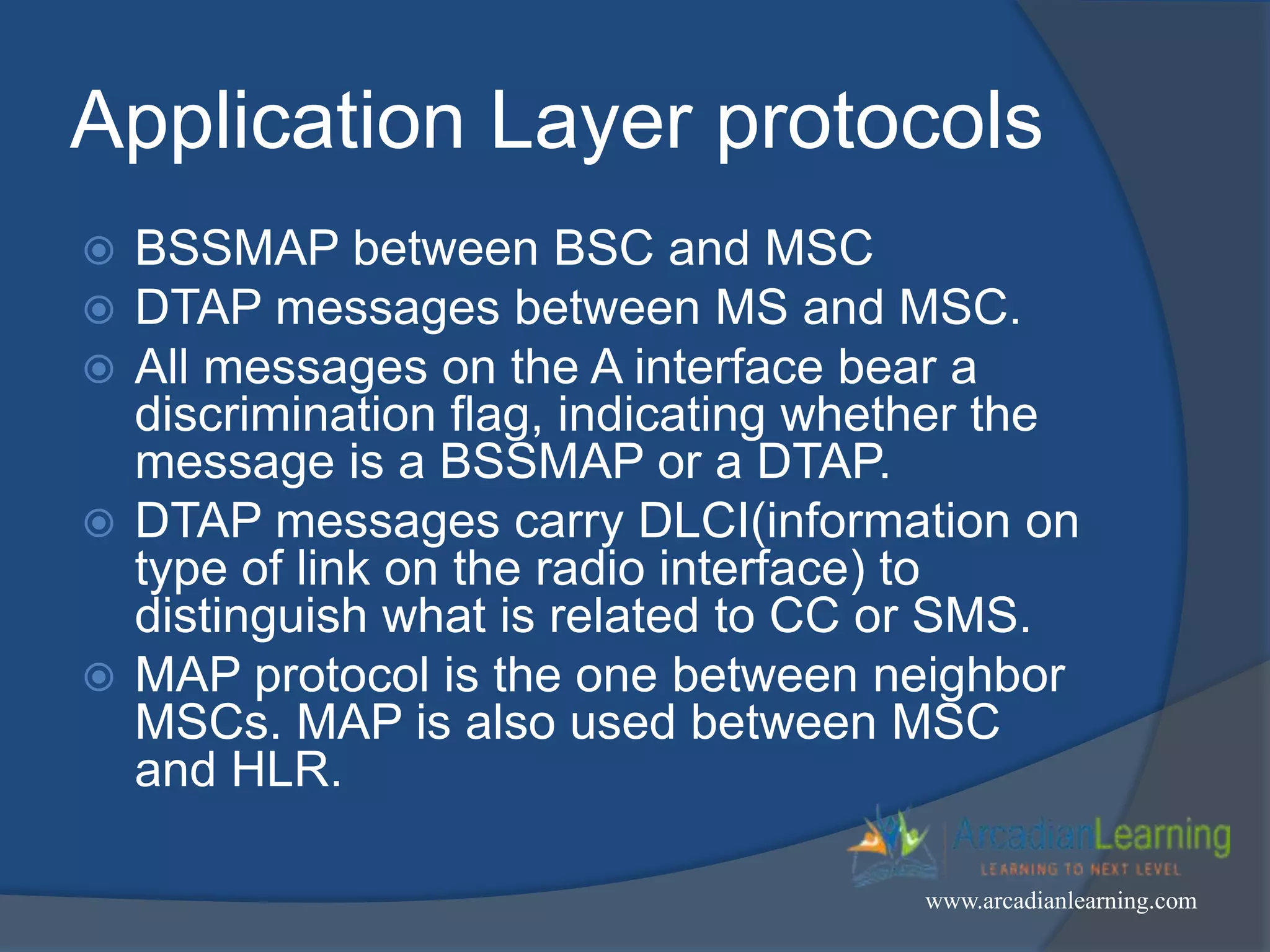 Application Layer protocols

BSSMAP between BSC and MSC

DTAP messages between MS and MSC.

All messages on the A interface bear a discrimination flag, indicating whether the message is a BSSMAP or a DTAP.

DTAP messages carry DLCI(information on type of link on the radio interface) to distinguish what is related to CC or SMS.

MAP protocol is the one between neighbor MSCs. MAP is also used between MSC and HLR.

ArcadianLearning
LEARNING TO NEXT LEVEL

www.arcadianlearning.com